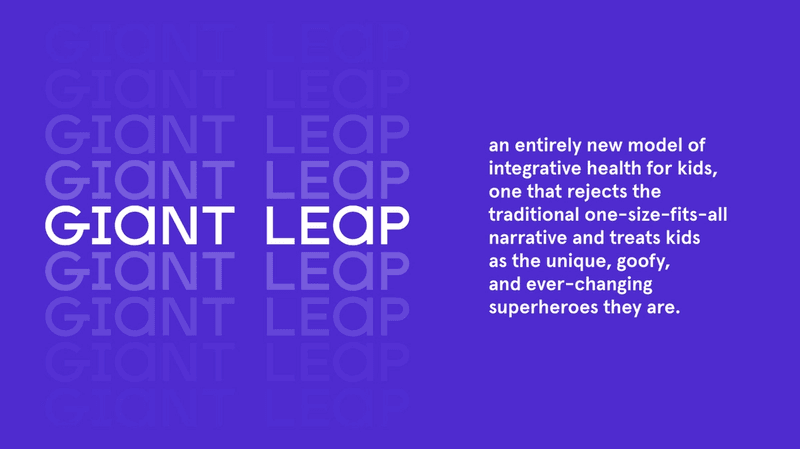 GIANT LEAP
GIANT LEAP
GIANT LEAP
GIANT LEAP
GIANT LEAP
GIANT LEAP
GIANT LEAP
GIANT LEAP
GIANT LEAP

an entirely new model of integrative health for kids, one that rejects the traditional one-size-fits-all narrative and treats kids as the unique, goofy, and ever-changing superheroes they are.